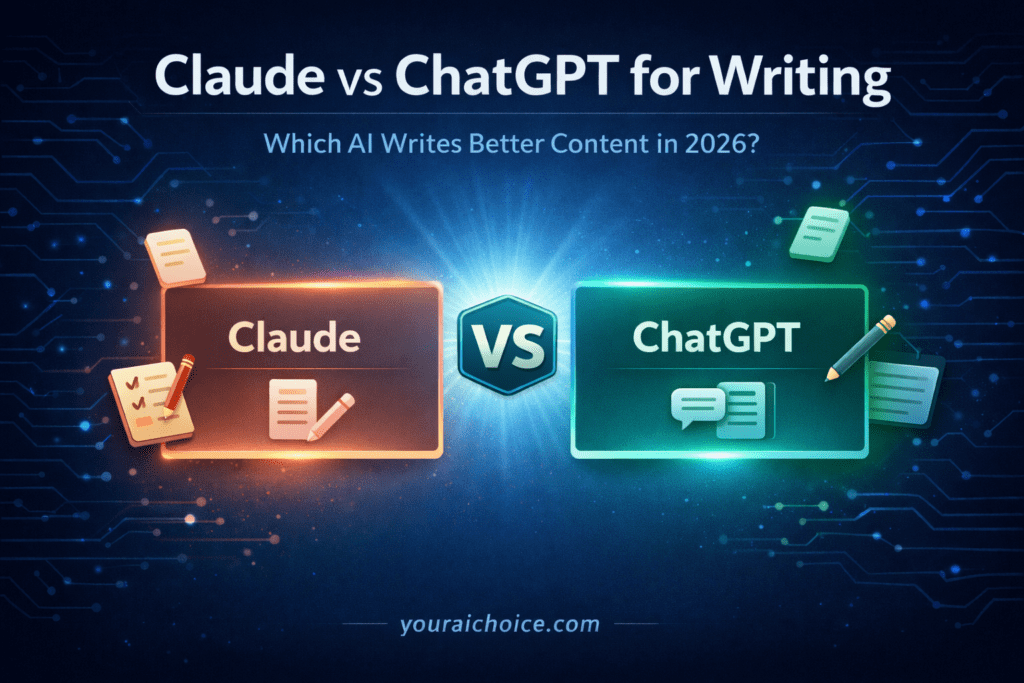 Claude vs ChatGPT for Writing

Which AI Writes Better Content in 2026?

Claude

VS

ChatGPT

youraichoice.com